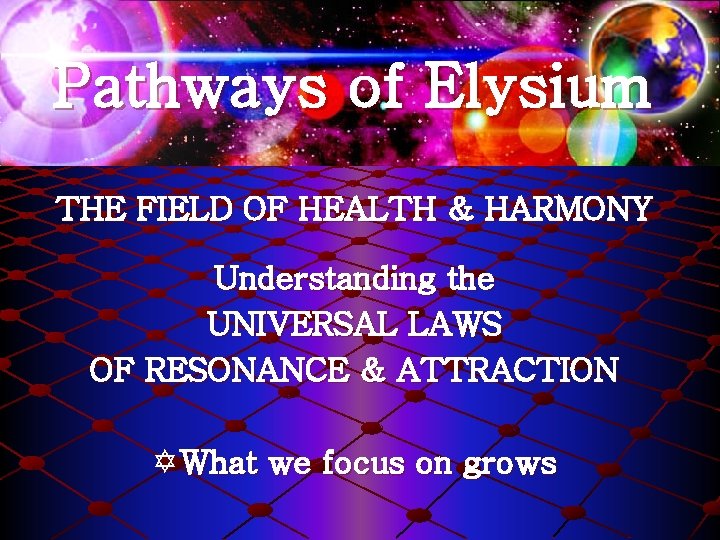 Pathways of Elysium

THE FIELD OF HEALTH & HARMONY

Understanding the UNIVERSAL LAWS OF RESONANCE & ATTRACTION

✡What we focus on grows